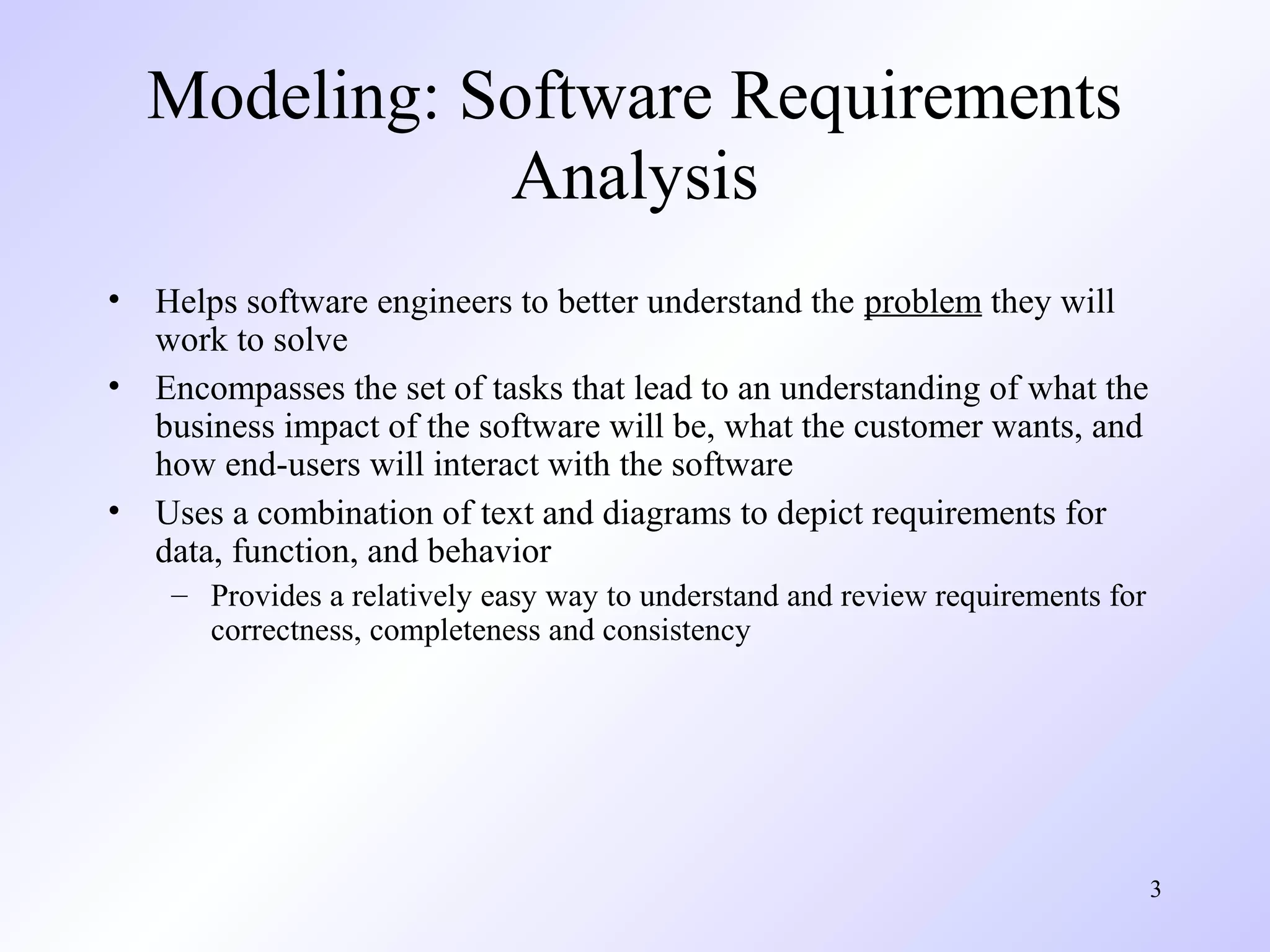 Modeling: Software Requirements Analysis

• Helps software engineers to better understand the problem they will work to solve

• Encompasses the set of tasks that lead to an understanding of what the business impact of the software will be, what the customer wants, and how end-users will interact with the software

• Uses a combination of text and diagrams to depict requirements for data, function, and behavior

– Provides a relatively easy way to understand and review requirements for correctness, completeness and consistency

3